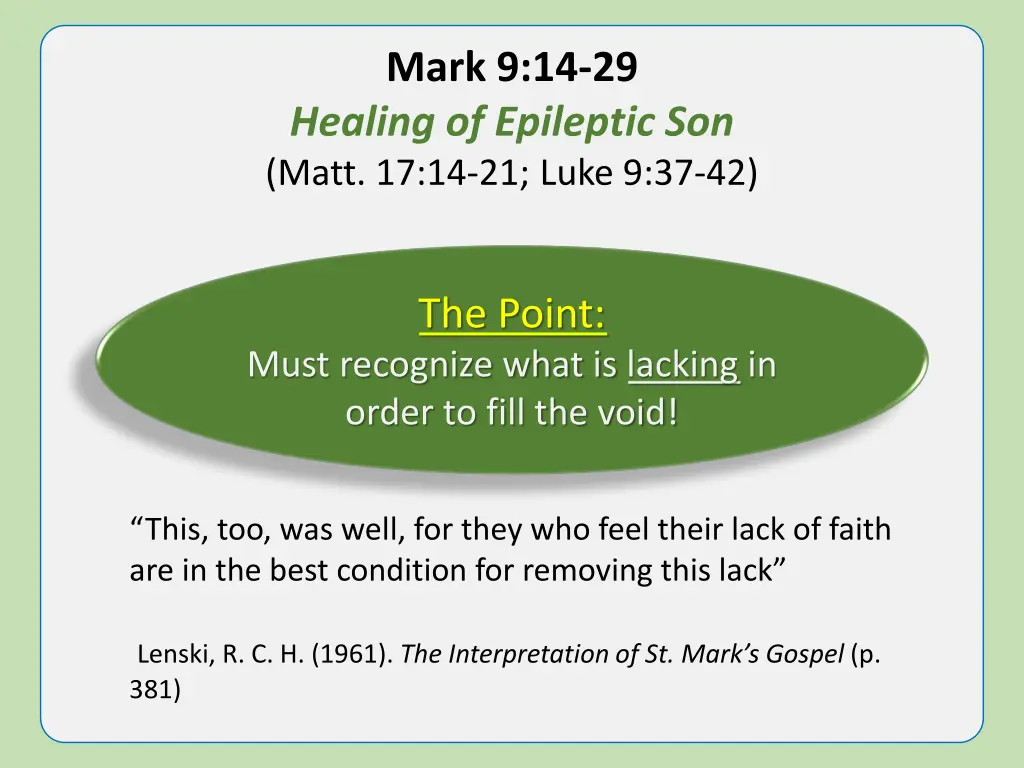 Mark 9:14-29
Healing of Epileptic Son
(Matt. 17:14-21; Luke 9:37-42)

The Point:
Must recognize what is lacking in order to fill the void!

“This, too, was well, for they who feel their lack of faith are in the best condition for removing this lack”

Lenski, R. C. H. (1961). The Interpretation of St. Mark’s Gospel (p. 381)